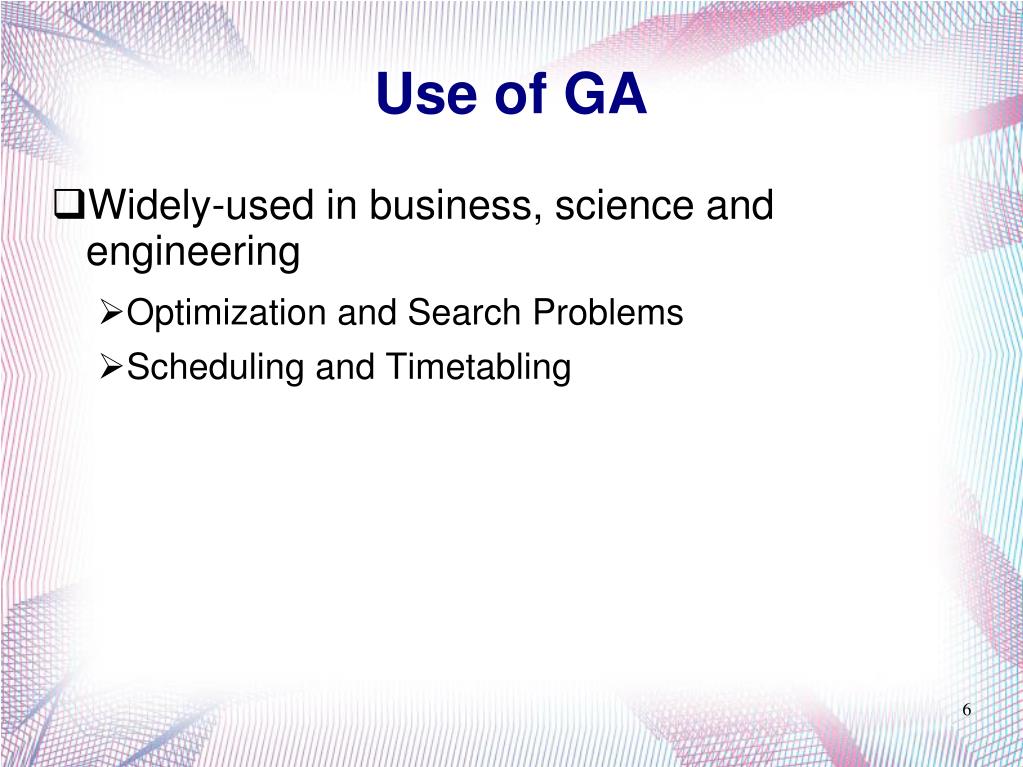 Use of GA

❑Widely-used in business, science and engineering

➢Optimization and Search Problems

➢Scheduling and Timetabling

6